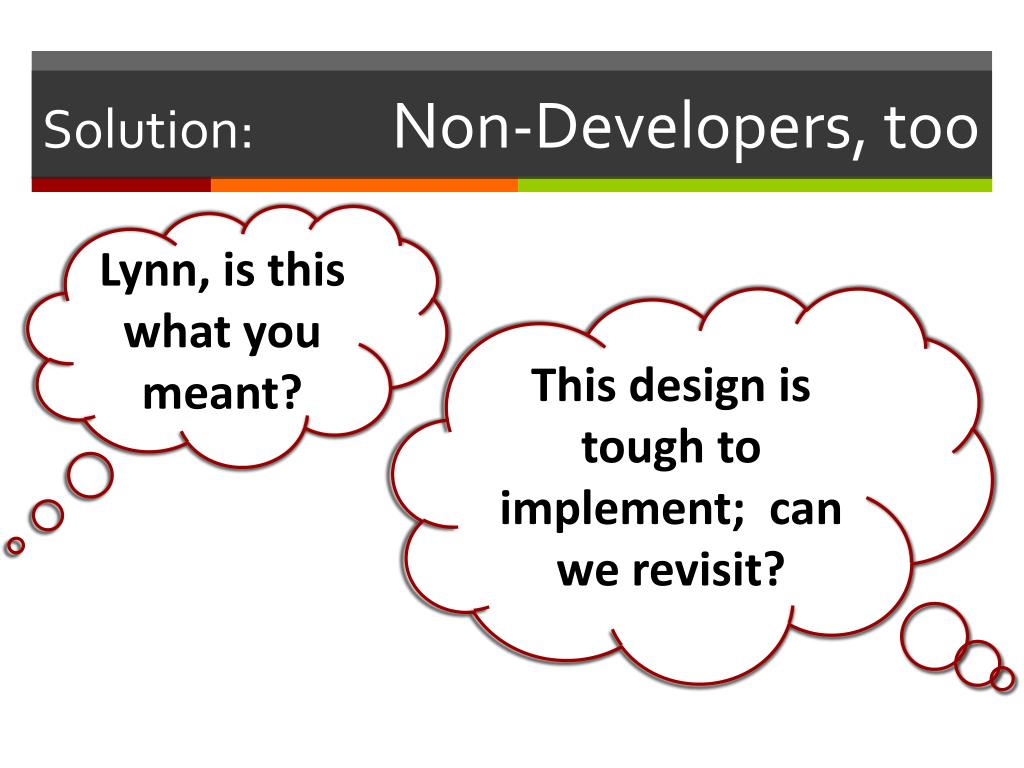 Solution: Non-Developers, too

Lynn, is this what you meant?

This design is tough to implement; can we revisit?